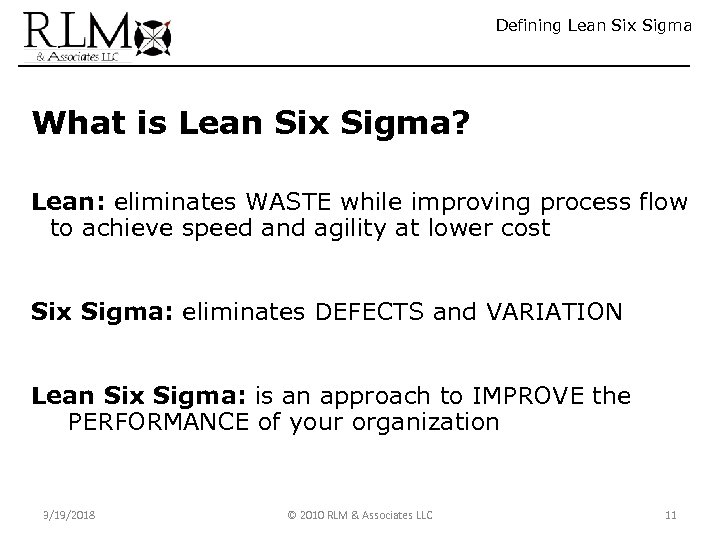 RLM
& Associates LLC

Defining Lean Six Sigma

What is Lean Six Sigma?

Lean: eliminates WASTE while improving process flow to achieve speed and agility at lower cost

Six Sigma: eliminates DEFECTS and VARIATION

Lean Six Sigma: is an approach to IMPROVE the PERFORMANCE of your organization

3/19/2018

© 2010 RLM & Associates LLC

11